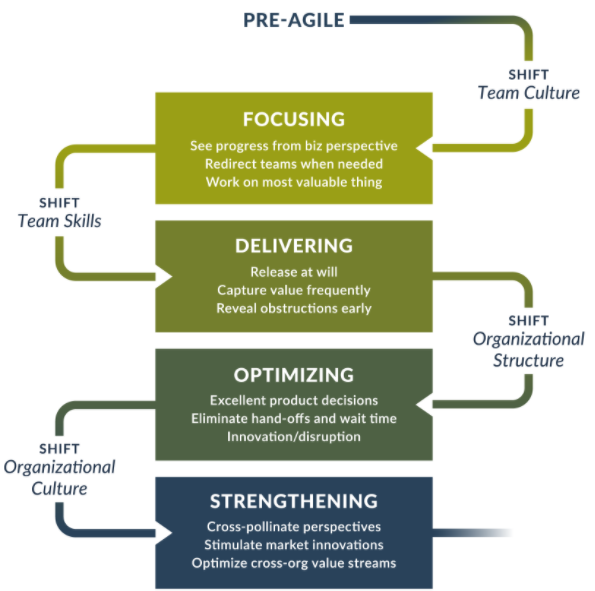 PRE-AGILE

SHIFT
Team Culture

FOCUSING
See progress from biz perspective
Redirect teams when needed
Work on most valuable thing

SHIFT
Team Skills

DELIVERING
Release at will
Capture value frequently
Reveal obstructions early

SHIFT
Organizational Structure

OPTIMIZING
Excellent product decisions
Eliminate hand-offs and wait time
Innovation/disruption

SHIFT
Organizational Culture

STRENGTHENING
Cross-pollinate perspectives
Stimulate market innovations
Optimize cross-org value streams